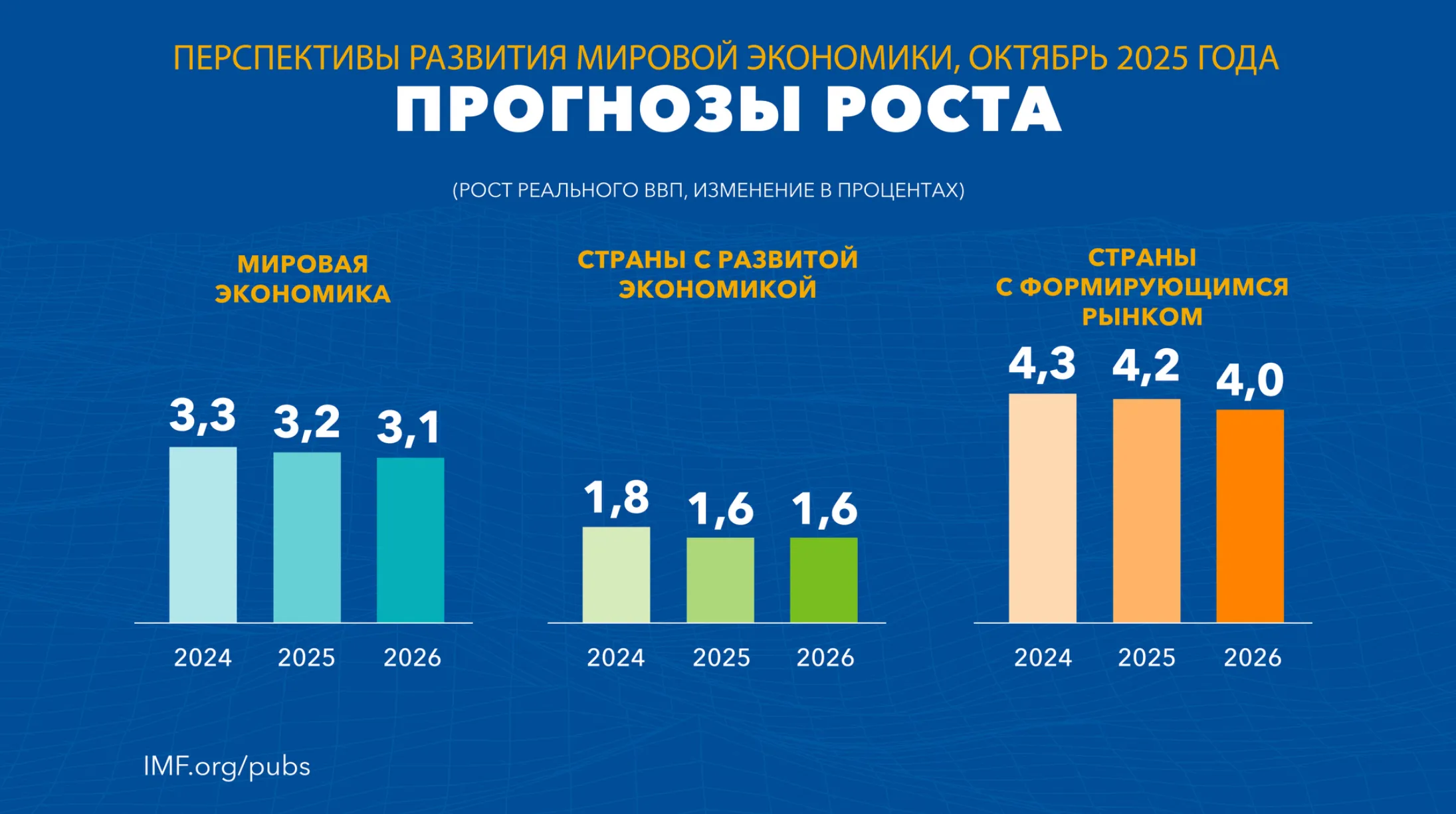 ПЕРСПЕКТИВЫ РАЗВИТИЯ МИРОВОЙ ЭКОНОМИКИ, ОКТЯБРЬ 2025 ГОДА
ПРОГНОЗЫ РОСТА

(РОСТ РЕАЛЬНОГО ВВП, ИЗМЕНЕНИЕ В ПРОЦЕНТАХ)

МИРОВАЯ ЭКОНОМИКА

3,3 3,2 3,1

2024 2025 2026

СТРАНЫ С РАЗВИТОЙ ЭКОНОМИКОЙ

1,8 1,6 1,6

2024 2025 2026

СТРАНЫ С ФОРМИРУЮЩИМСЯ РЫНКОМ

4,3 4,2 4,0

2024 2025 2026

IMF.org/pubs